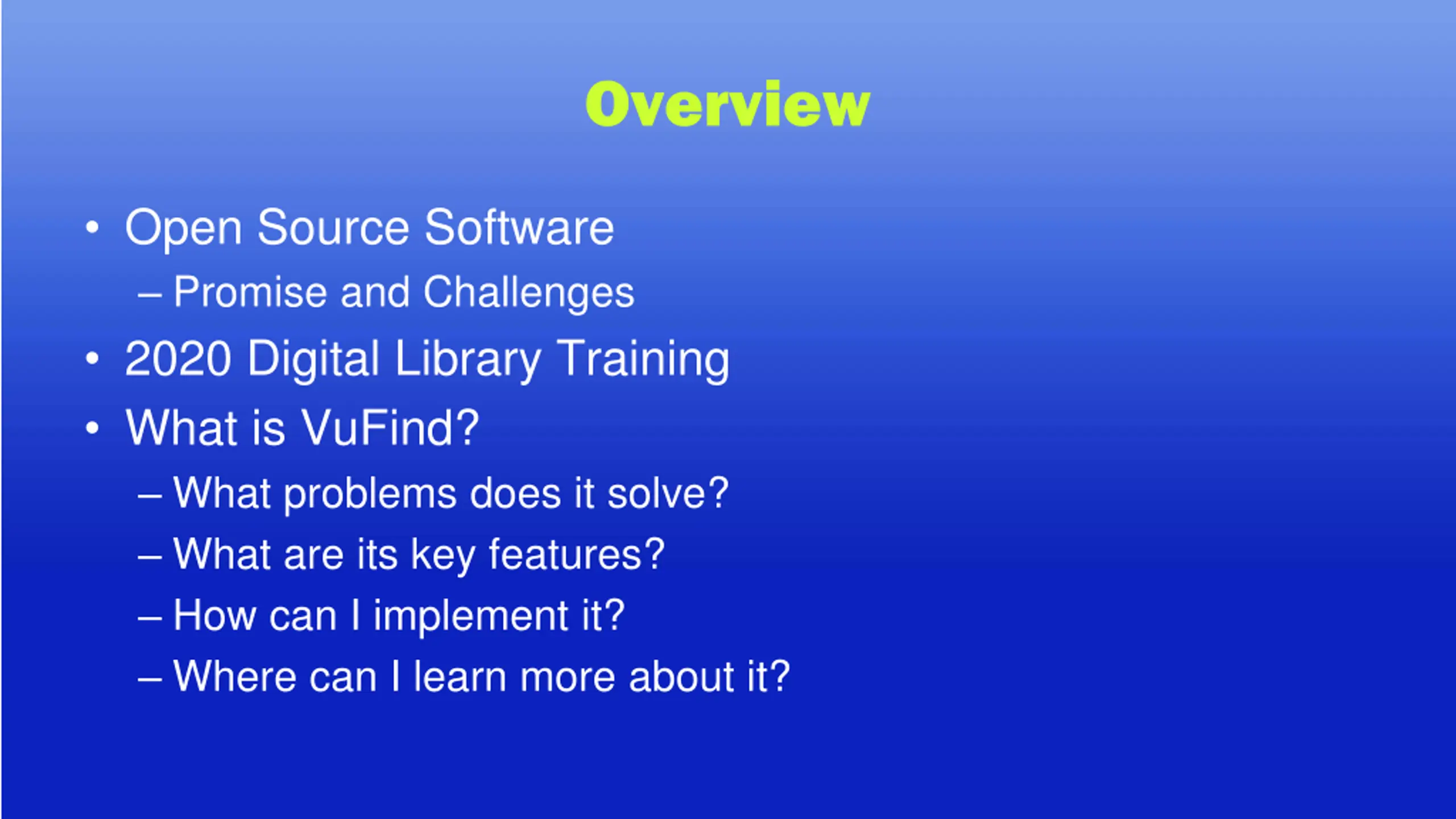 Overview

• Open Source Software
– Promise and Challenges
• 2020 Digital Library Training
• What is VuFind?
– What problems does it solve?
– What are its key features?
– How can I implement it?
– Where can I learn more about it?